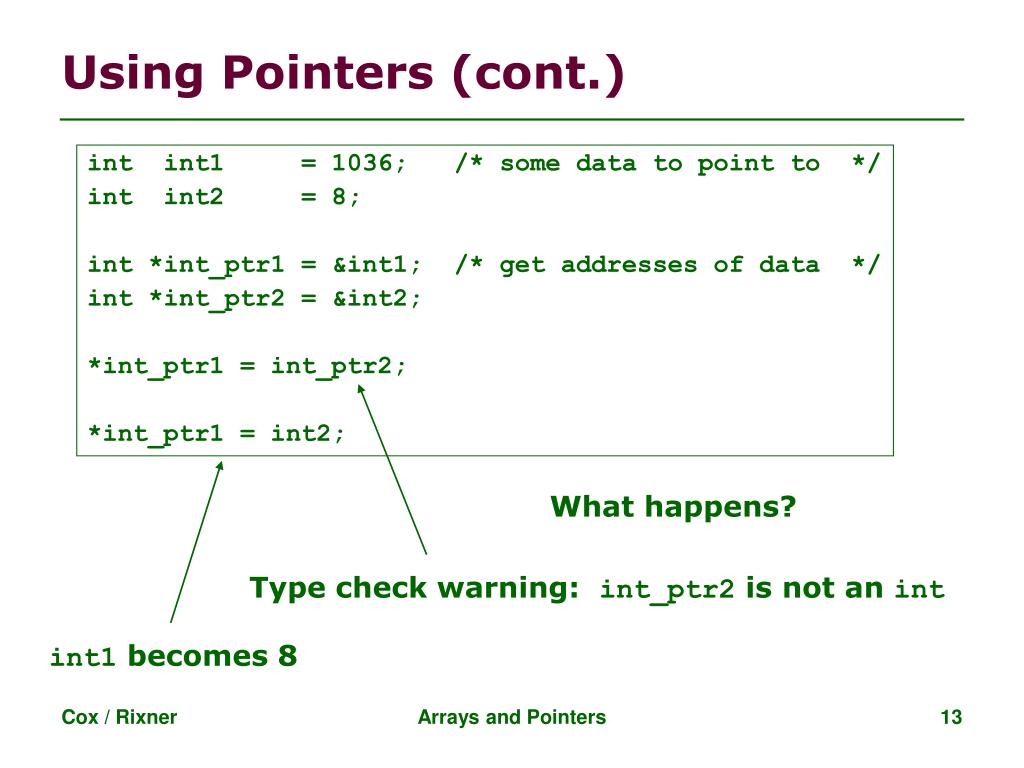 Using Pointers (cont.)

int  int1     = 1036;   /* some data to point to  */
int  int2     = 8;

int *int_ptr1 = &int1;  /* get addresses of data  */
int *int_ptr2 = &int2;

*int_ptr1 = int_ptr2;

*int_ptr1 = int2;

What happens?

Type check warning: int_ptr2 is not an int

int1 becomes 8

Cox / Rixner

Arrays and Pointers

13